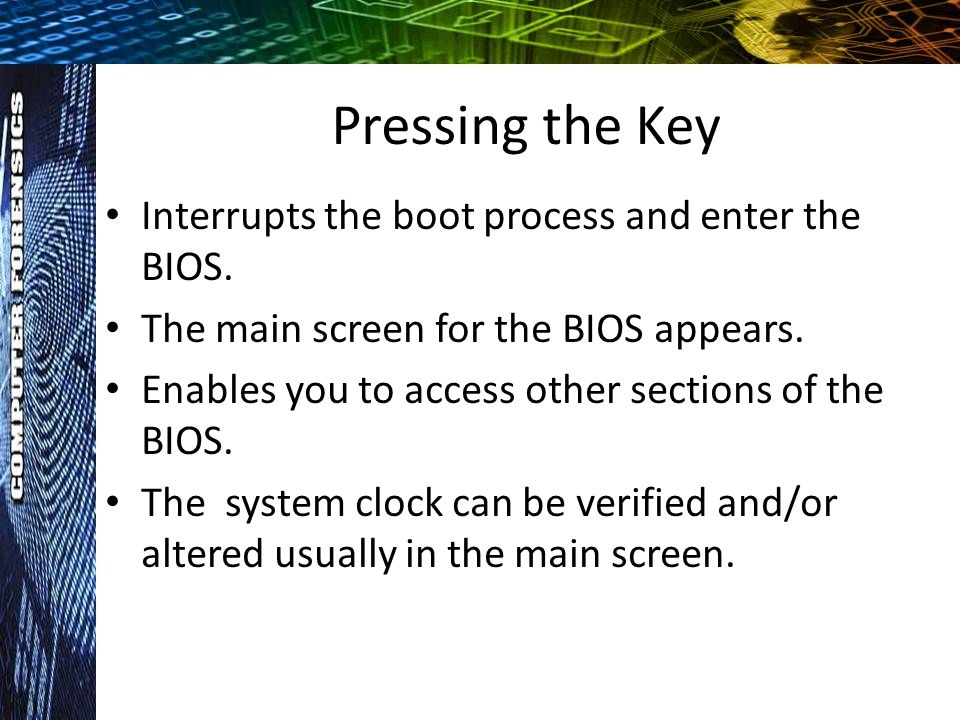 COMPUTER FORENSICS

Pressing the Key

• Interrupts the boot process and enter the BIOS.
• The main screen for the BIOS appears.
• Enables you to access other sections of the BIOS.
• The  system clock can be verified and/or altered usually in the main screen.